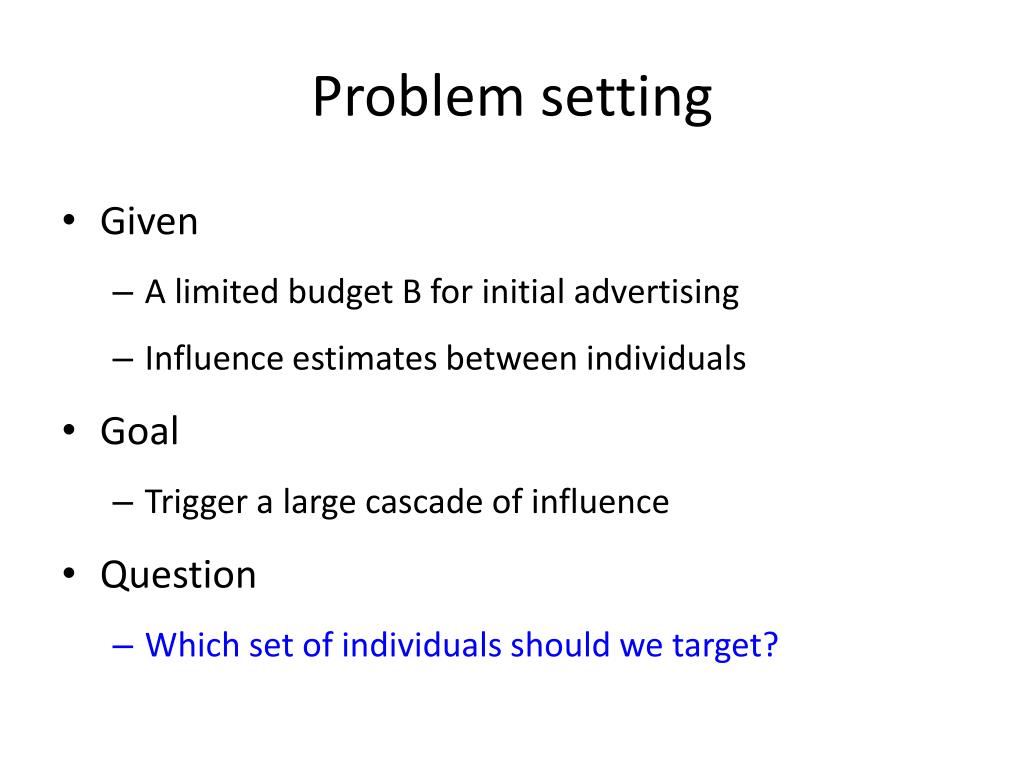 Problem setting

• Given
– A limited budget B for initial advertising
– Influence estimates between individuals
• Goal
– Trigger a large cascade of influence
• Question
– Which set of individuals should we target?